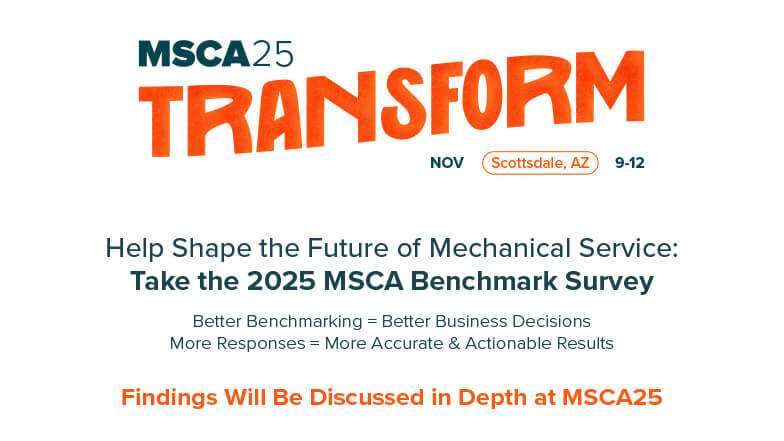 MSCA25
TRANSFORM
NOV Scottsdale, AZ 9-12

Help Shape the Future of Mechanical Service:
Take the 2025 MSCA Benchmark Survey

Better Benchmarking = Better Business Decisions
More Responses = More Accurate & Actionable Results

Findings Will Be Discussed in Depth at MSCA25